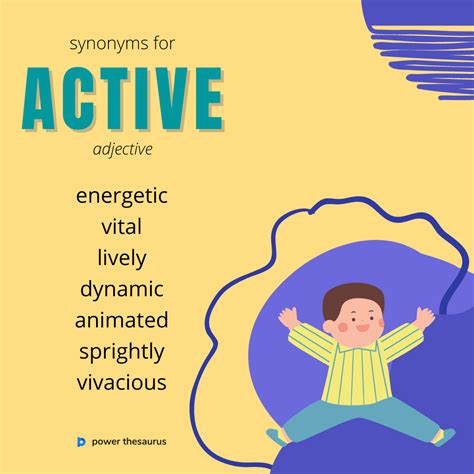 synonyms for
ACTIVE
adjective

energetic
vital
lively
dynamic
animated
sprightly
vivacious

power thesaurus